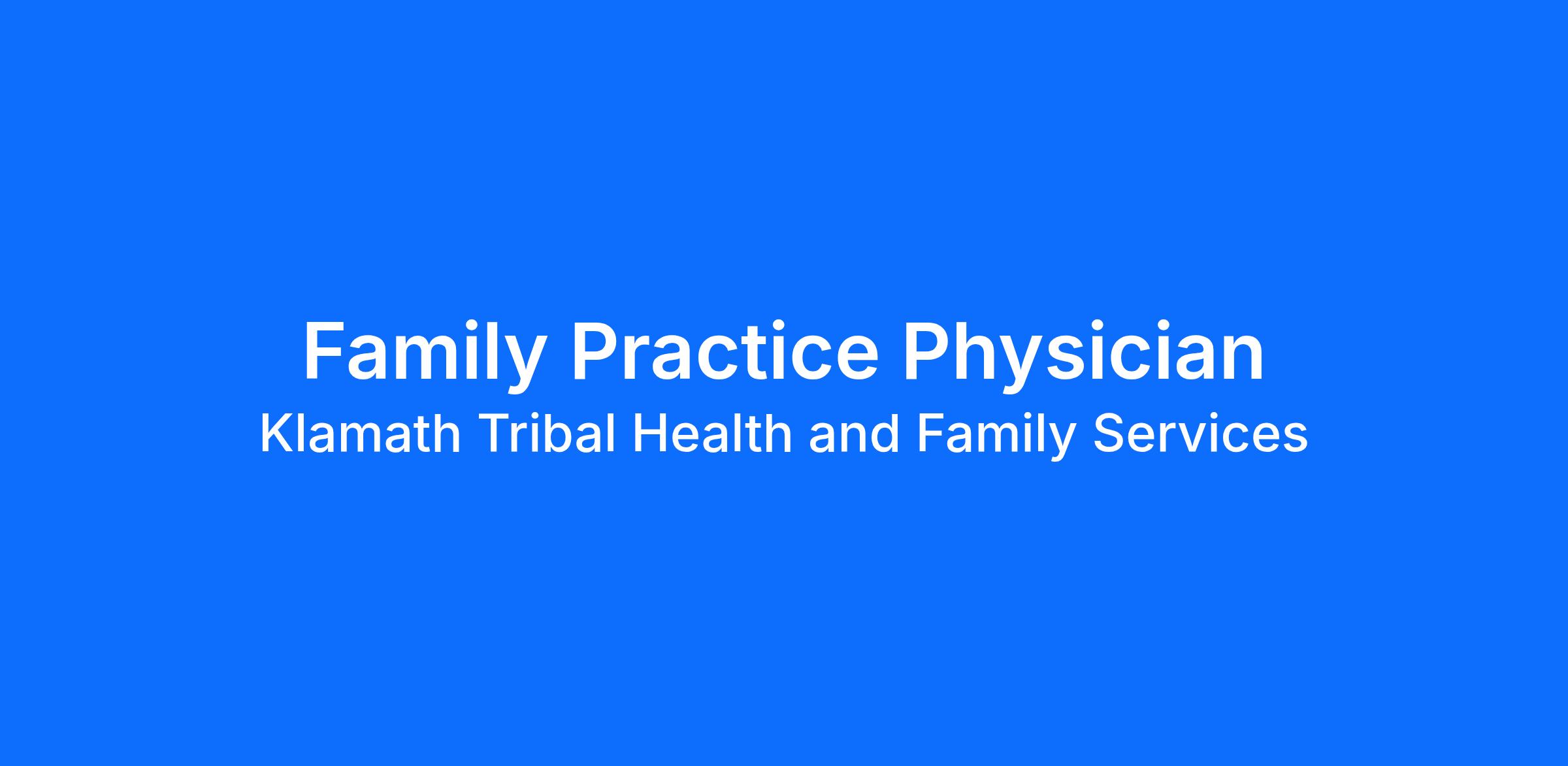 Family Practice Physician
Klamath Tribal Health and Family Services